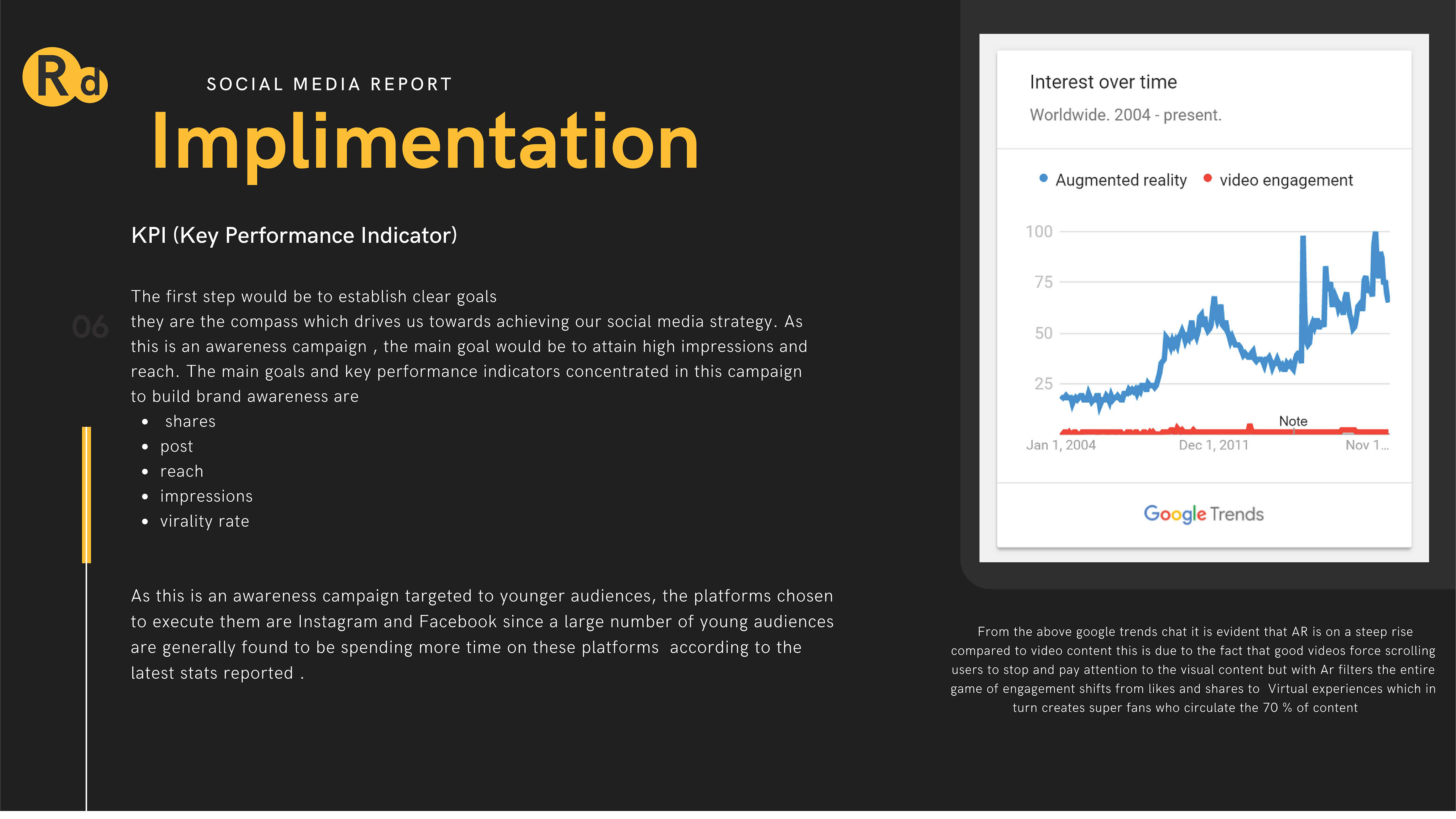 Rd

SOCIAL MEDIA REPORT

Implimentation

KPI (Key Performance Indicator)

06

The first step would be to establish clear goals
they are the compass which drives us towards achieving our social media strategy. As this is an awareness campaign , the main goal would be to attain high impressions and reach. The main goals and key performance indicators concentrated in this campaign to build brand awareness are

- shares
- post
- reach
- impressions
- virality rate

As this is an awareness campaign targeted to younger audiences, the platforms chosen to execute them are Instagram and Facebook since a large number of young audiences are generally found to be spending more time on these platforms  according to the latest stats reported .

Interest over time

Worldwide. 2004 - present.

Augmented reality   video engagement

100
75
50
25

Note

Jan 1, 2004   Dec 1, 2011   Nov 1...

Google Trends

From the above google trends chat it is evident that AR is on a steep rise compared to video content this is due to the fact that good videos force scrolling users to stop and pay attention to the visual content but with Ar filters the entire game of engagement shifts from likes and shares to  Virtual experiences which in turn creates super fans who circulate the 70 % of content